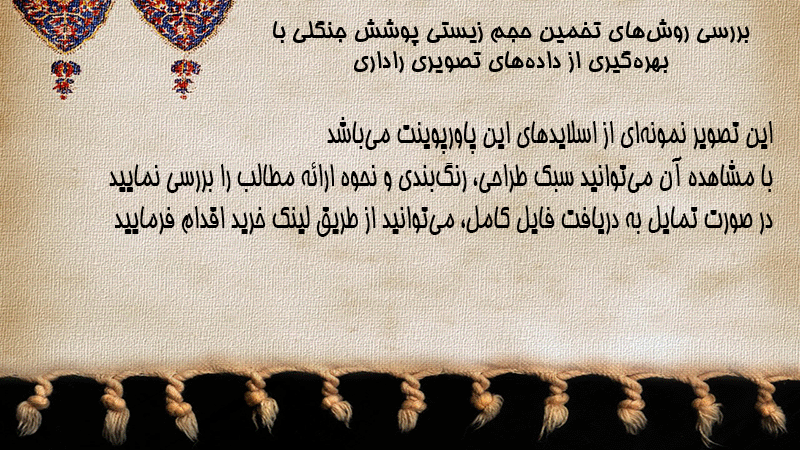 بررسی روش‌های تخمین حجم زیستی پوشش جنگلی با بهره‌گیری از داده‌های تصویری راداری

این تصویر نمونه‌ای از اسلایدهای این پاورپوینت می‌باشد
با مشاهده آن می‌توانید سبک طراحی، رنگ‌بندی و نحوه ارائه مطالب را بررسی نمایید
در صورت تمایل به دریافت فایل کامل، می‌توانید از طریق لینک خرید اقدام فرمایید